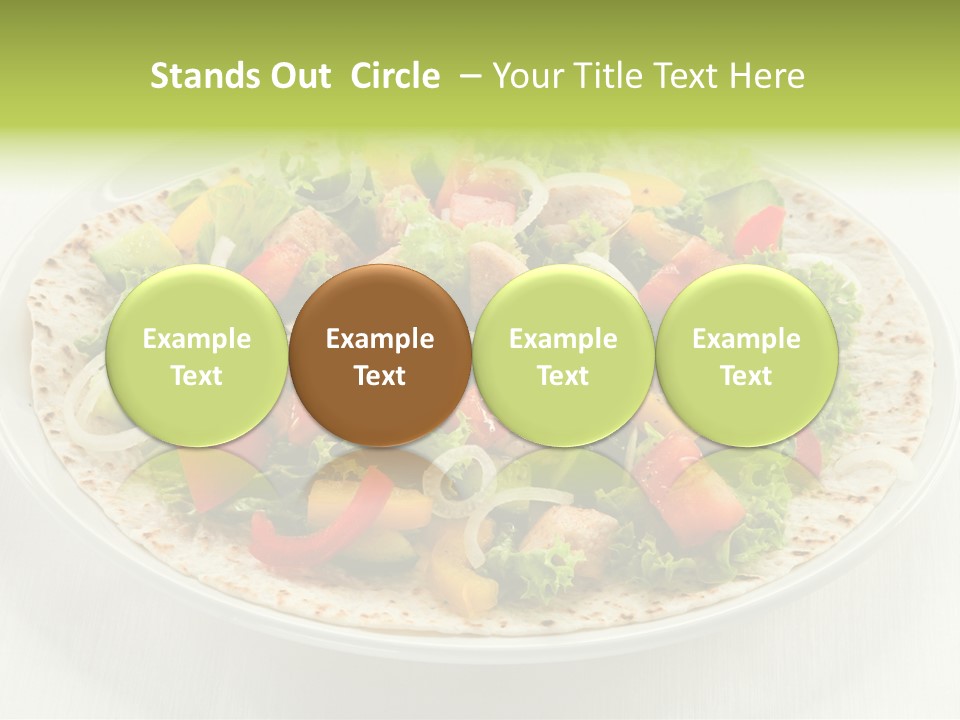 Stands Out  Circle  – Your Title Text Here

Example Text

Example Text

Example Text

Example Text